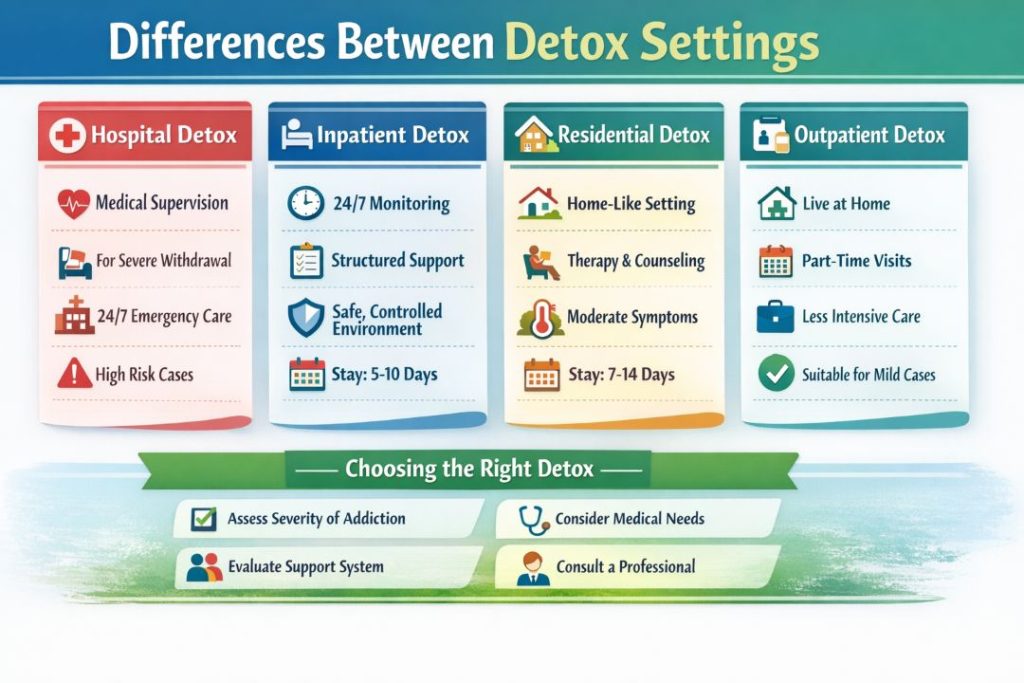 Differences Between Detox Settings

Hospital Detox
Medical Supervision
For Severe Withdrawal
24/7 Emergency Care
High Risk Cases

Inpatient Detox
24/7 Monitoring
Structured Support
Safe, Controlled Environment
Stay: 5-10 Days

Residential Detox
Home-Like Setting
Therapy & Counseling
Moderate Symptoms
Stay: 7-14 Days

Outpatient Detox
Live at Home
Part-Time Visits
Less Intensive Care
Suitable for Mild Cases

Choosing the Right Detox
Assess Severity of Addiction
Consider Medical Needs
Evaluate Support System
Consult a Professional